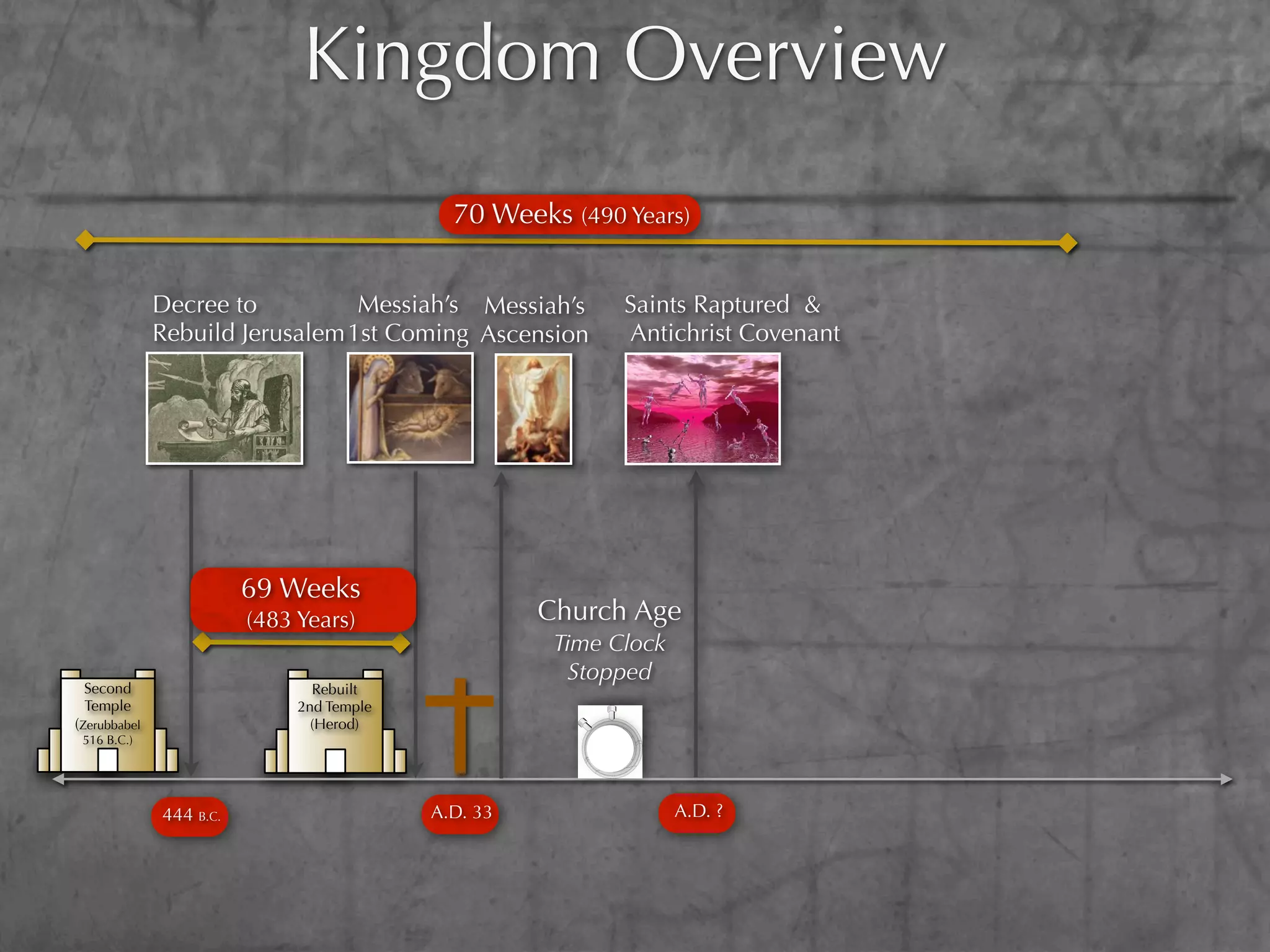 Kingdom Overview

70 Weeks (490 Years)

Decree to Rebuild Jerusalem

Messiah's 1st Coming

Messiah's Ascension

Saints Raptured & Antichrist Covenant

69 Weeks (483 Years)

Church Age
Time Clock Stopped

Second Temple (Zerubbabel 516 B.C.)

Rebuilt 2nd Temple (Herod)

444 B.C.

A.D. 33

A.D. ?